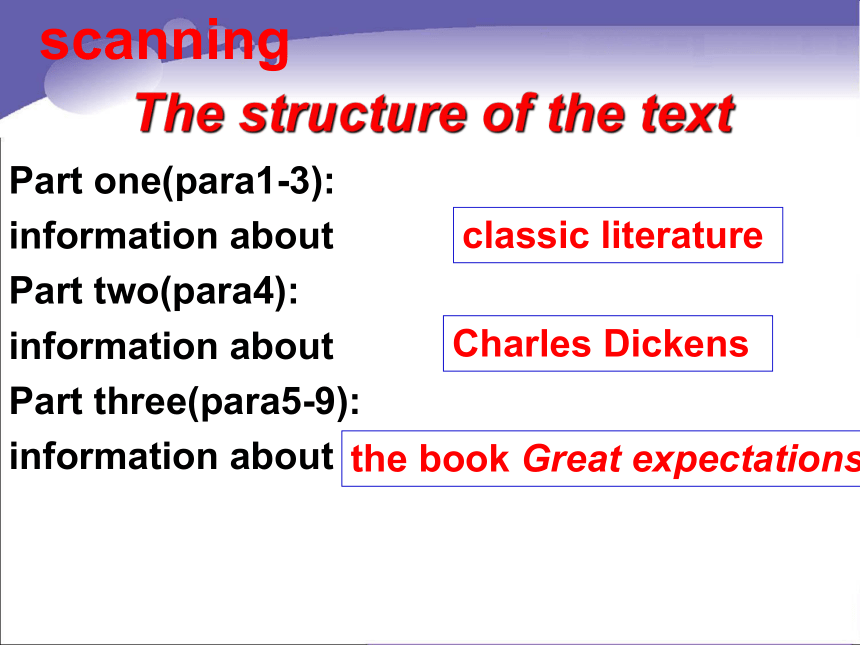 scanning

The structure of the text

Part one(para1-3):
information about classic literature

Part two(para4):
information about Charles Dickens

Part three(para5-9):
information about the book Great expectations